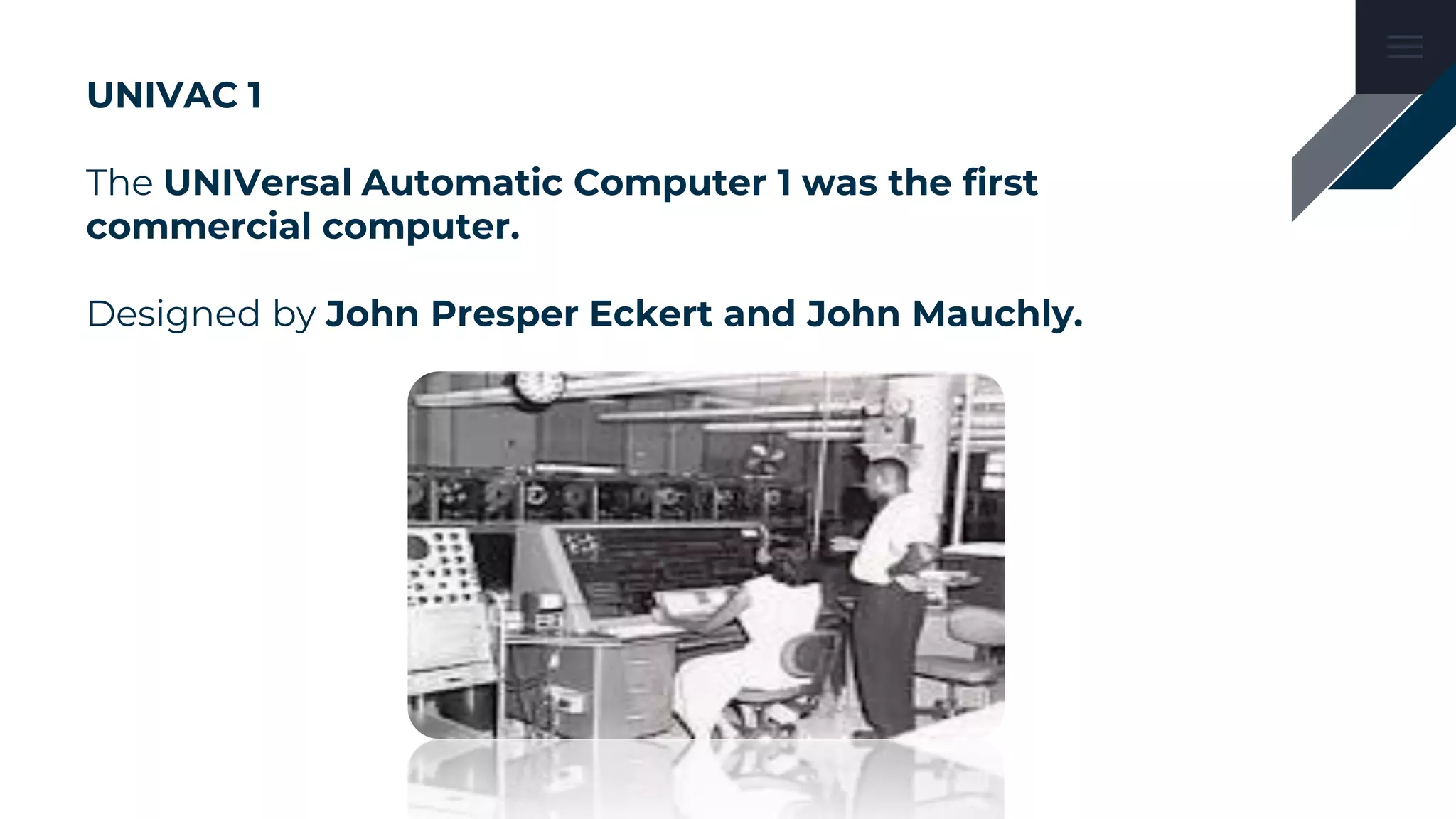 UNIVAC 1

The UNIVersal Automatic Computer 1 was the first commercial computer.

Designed by John Presper Eckert and John Mauchly.